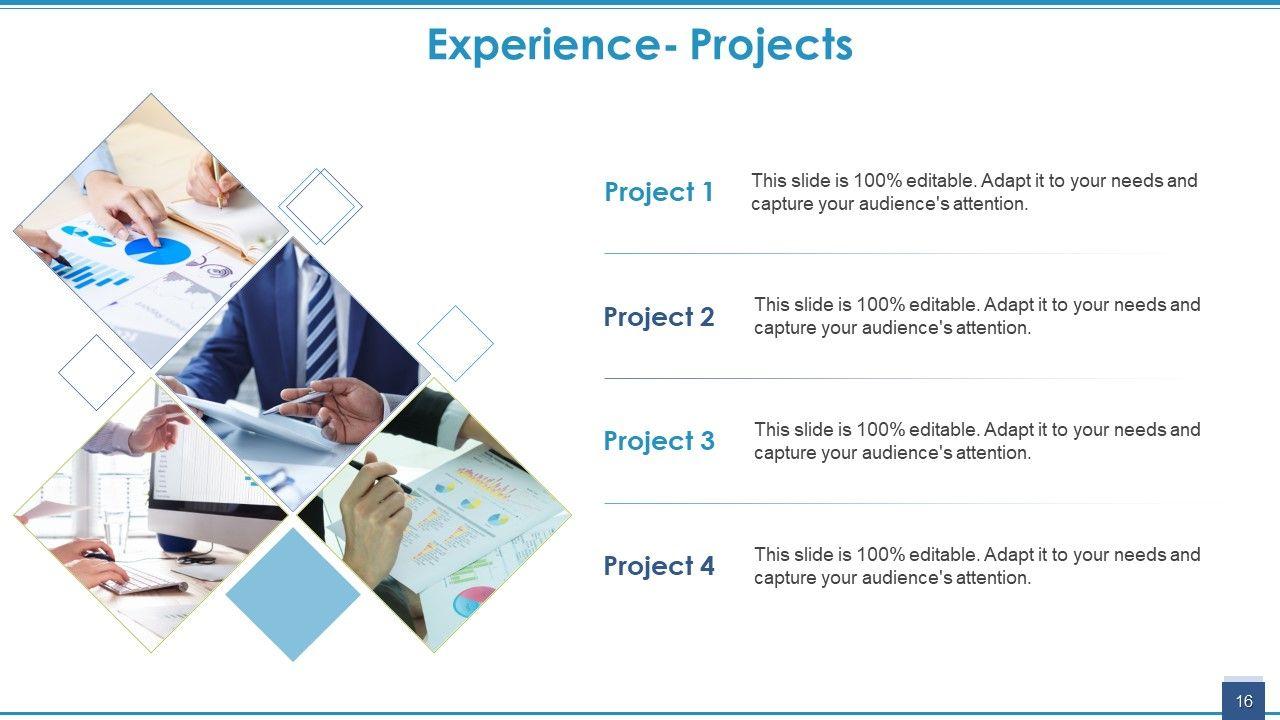 Experience- Projects

Project 1

This slide is 100% editable. Adapt it to your needs and capture your audience's attention.

Project 2

This slide is 100% editable. Adapt it to your needs and capture your audience's attention.

Project 3

This slide is 100% editable. Adapt it to your needs and capture your audience's attention.

Project 4

This slide is 100% editable. Adapt it to your needs and capture your audience's attention.

16